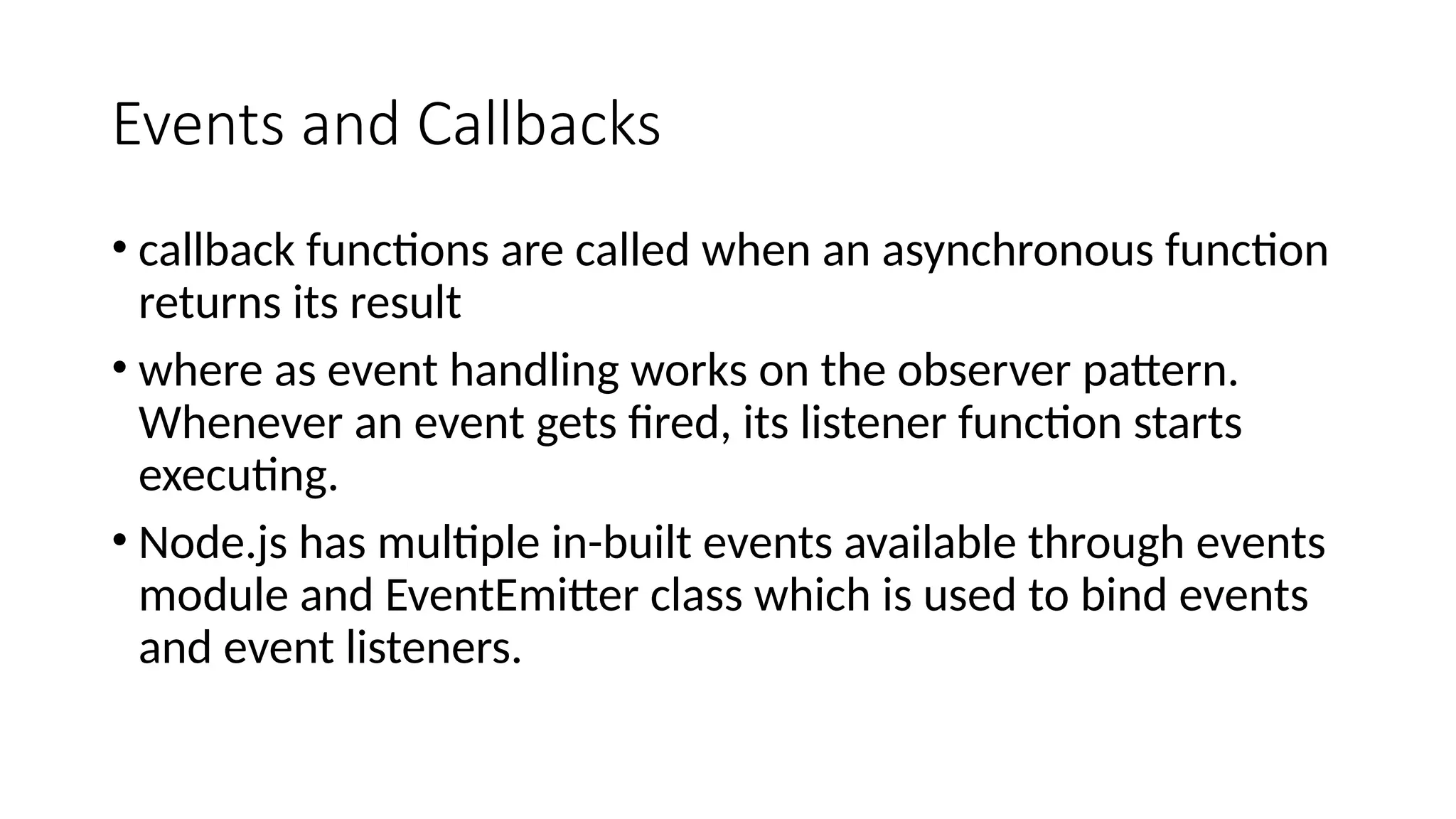 Events and Callbacks

• callback functions are called when an asynchronous function returns its result

• where as event handling works on the observer pattern. Whenever an event gets fired, its listener function starts executing.

• Node.js has multiple in-built events available through events module and EventEmitter class which is used to bind events and event listeners.